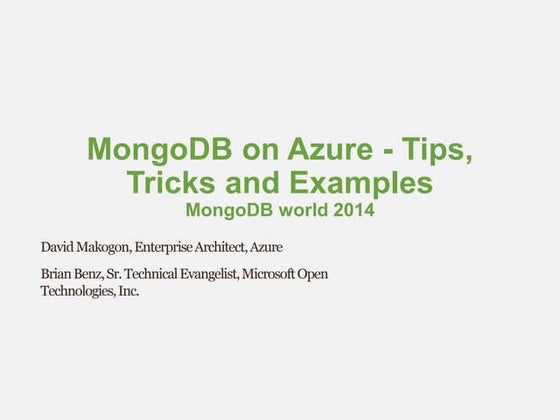 MongoDB on Azure - Tips, Tricks and Examples
MongoDB world 2014

David Makogon, Enterprise Architect, Azure

Brian Benz, Sr. Technical Evangelist, Microsoft Open Technologies, Inc.